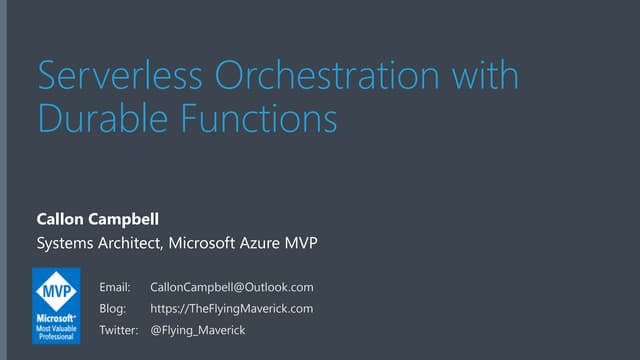 Serverless Orchestration with Durable Functions

Callon Campbell

Systems Architect, Microsoft Azure MVP

MVP
Microsoft®
Most Valuable Professional

Email: CallonCampbell@Outlook.com
Blog: https://TheFlyingMaverick.com
Twitter: @Flying_Maverick